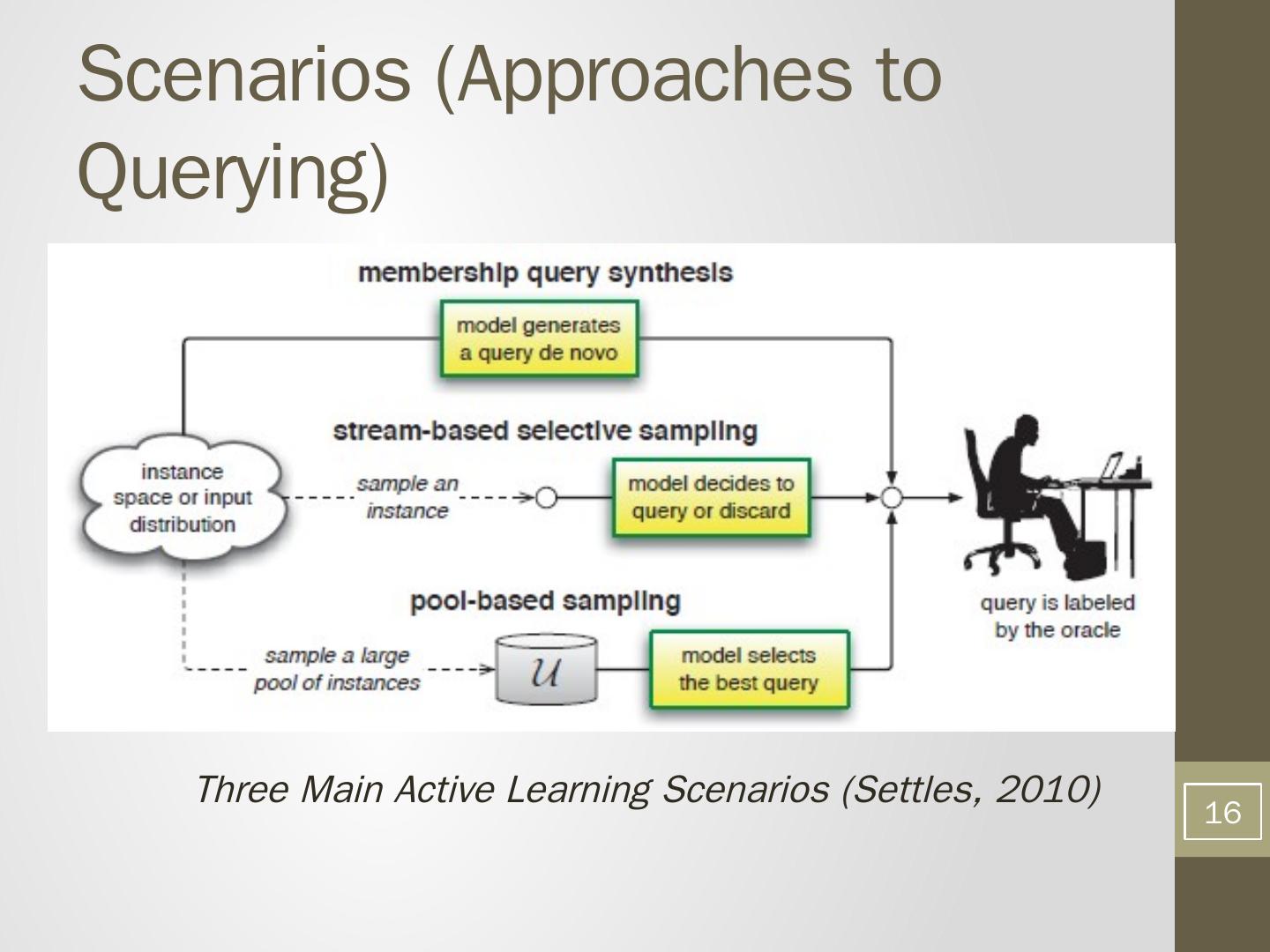 Scenarios (Approaches to Querying)

membership query synthesis

model generates a query de novo

stream-based selective sampling

instance space or input distribution

sample an instance

model decides to query or discard

pool-based sampling

sample a large pool of instances

$\mathcal{U}$

model selects the best query

query is labeled by the oracle

Three Main Active Learning Scenarios (Settles, 2010)

16